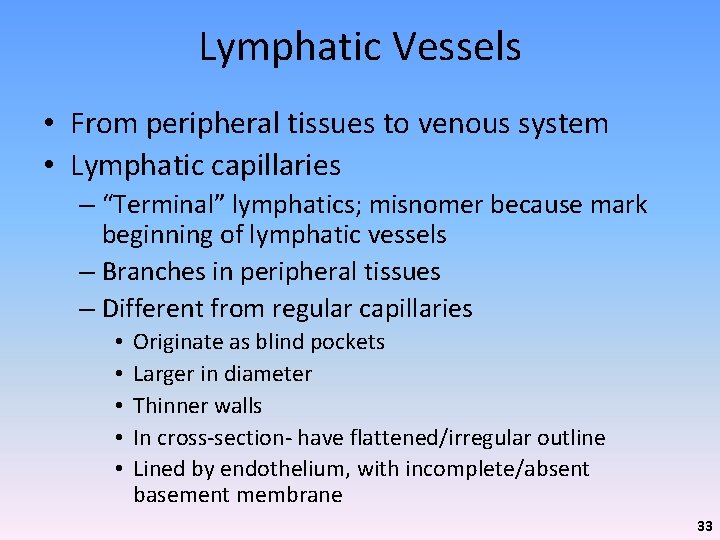 Lymphatic Vessels

• From peripheral tissues to venous system
• Lymphatic capillaries
– “Terminal” lymphatics; misnomer because mark beginning of lymphatic vessels
– Branches in peripheral tissues
– Different from regular capillaries
• Originate as blind pockets
• Larger in diameter
• Thinner walls
• In cross-section- have flattened/irregular outline
• Lined by endothelium, with incomplete/absent basement membrane

33